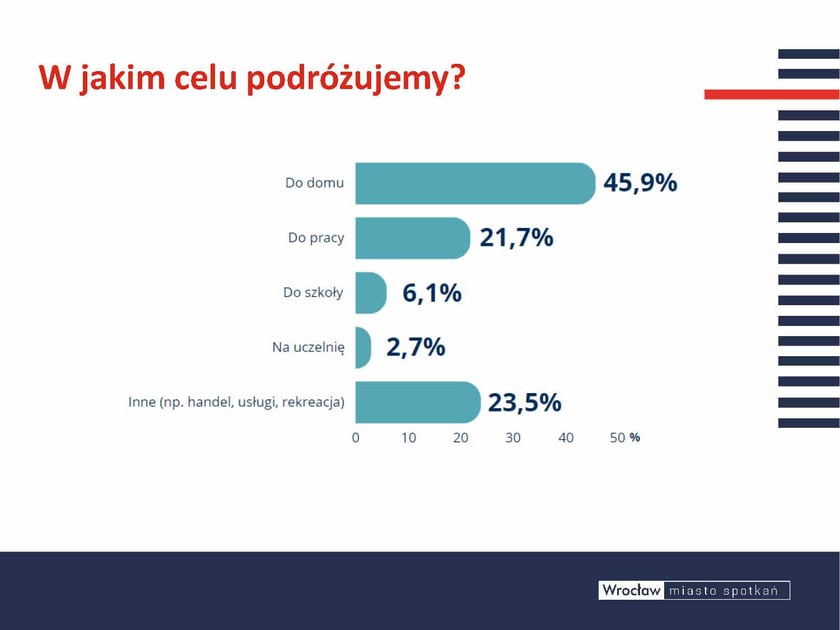 W jakim celu podróżujemy?

Do domu 45,9%
Do pracy 21,7%
Do szkoły 6,1%
Na uczelnię 2,7%
Inne (np. handel, usługi, rekreacja) 23,5%

0 10 20 30 40 50 %

Wrocław miasto spotkań